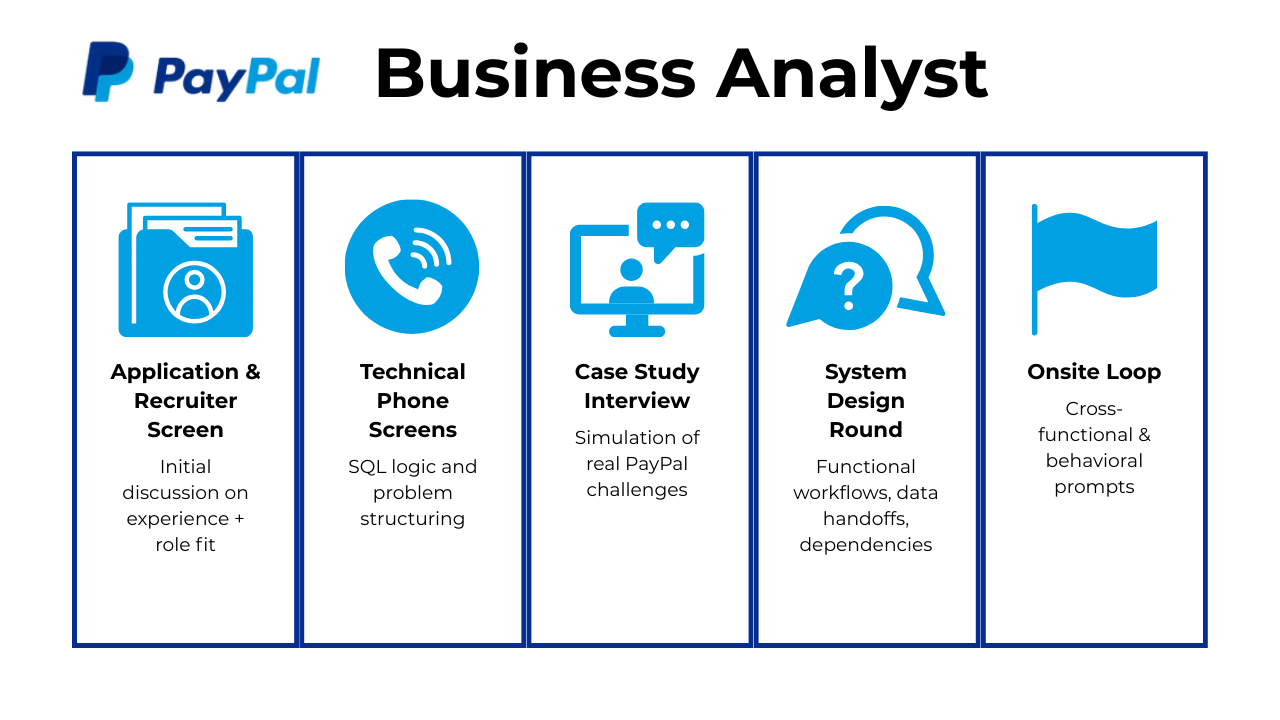 PayPal Business Analyst

Application & Recruiter Screen

Initial discussion on experience + role fit

Technical Phone Screens

SQL logic and problem structuring

Case Study Interview

Simulation of real PayPal challenges

System Design Round

Functional workflows, data handoffs, dependencies

Onsite Loop

Cross-functional & behavioral prompts